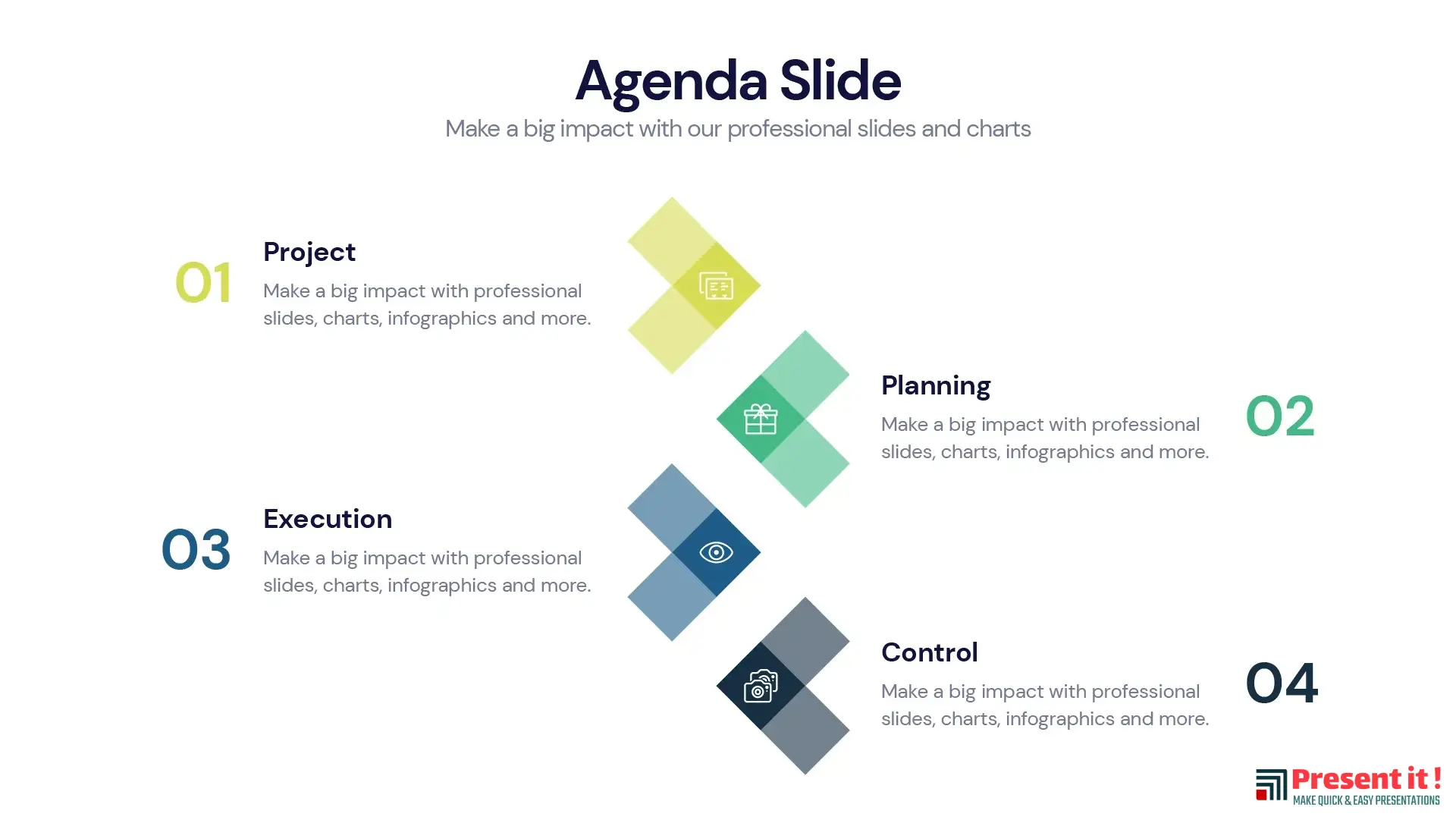 Agenda Slide
Make a big impact with our professional slides and charts

01
Project
Make a big impact with professional slides, charts, infographics and more.

Planning
Make a big impact with professional slides, charts, infographics and more.
02

03
Execution
Make a big impact with professional slides, charts, infographics and more.

Control
Make a big impact with professional slides, charts, infographics and more.
04

Present it !
MAKE QUICK & EASY PRESENTATIONS